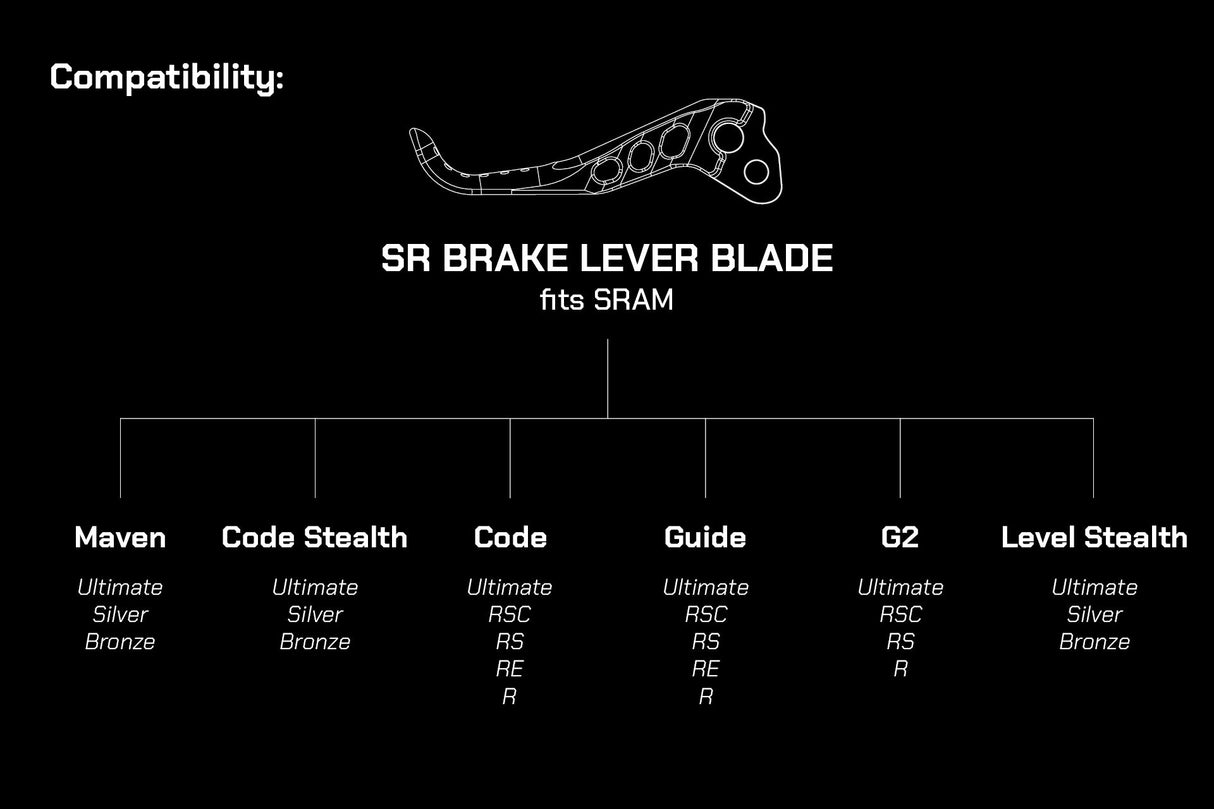 Compatibility:

SR BRAKE LEVER BLADE
fits SRAM

Maven
Ultimate
Silver
Bronze

Code Stealth
Ultimate
Silver
Bronze

Code
Ultimate
RSC
RS
RE
R

Guide
Ultimate
RSC
RS
RE
R

G2
Ultimate
RSC
RS
R

Level Stealth
Ultimate
Silver
Bronze